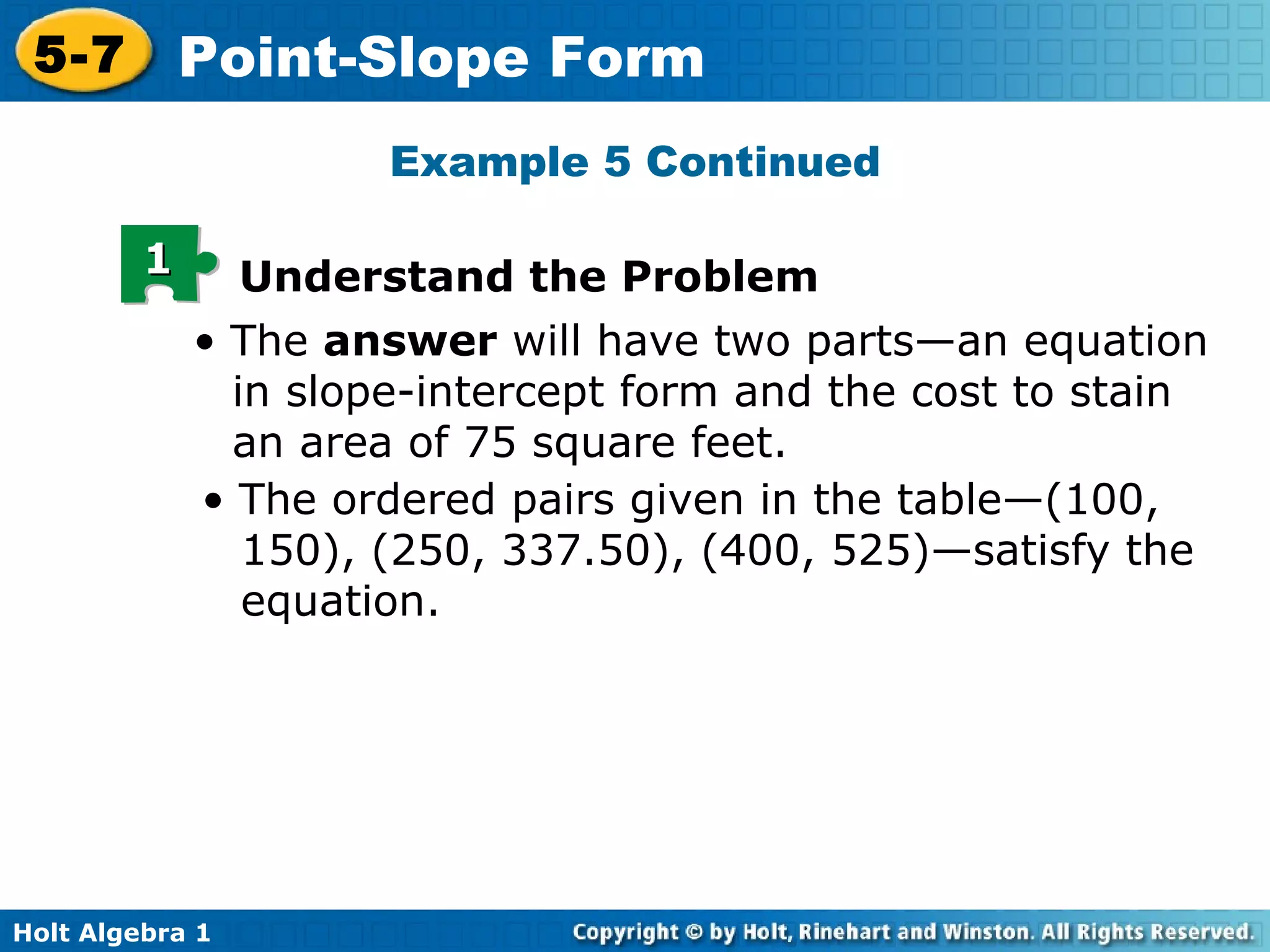 5-7 Point-Slope Form

Example 5 Continued

1 Understand the Problem

• The answer will have two parts—an equation in slope-intercept form and the cost to stain an area of 75 square feet.

• The ordered pairs given in the table—(100, 150), (250, 337.50), (400, 525)—satisfy the equation.

Holt Algebra 1

Copyright © by Holt, Rinehart and Winston. All Rights Reserved.